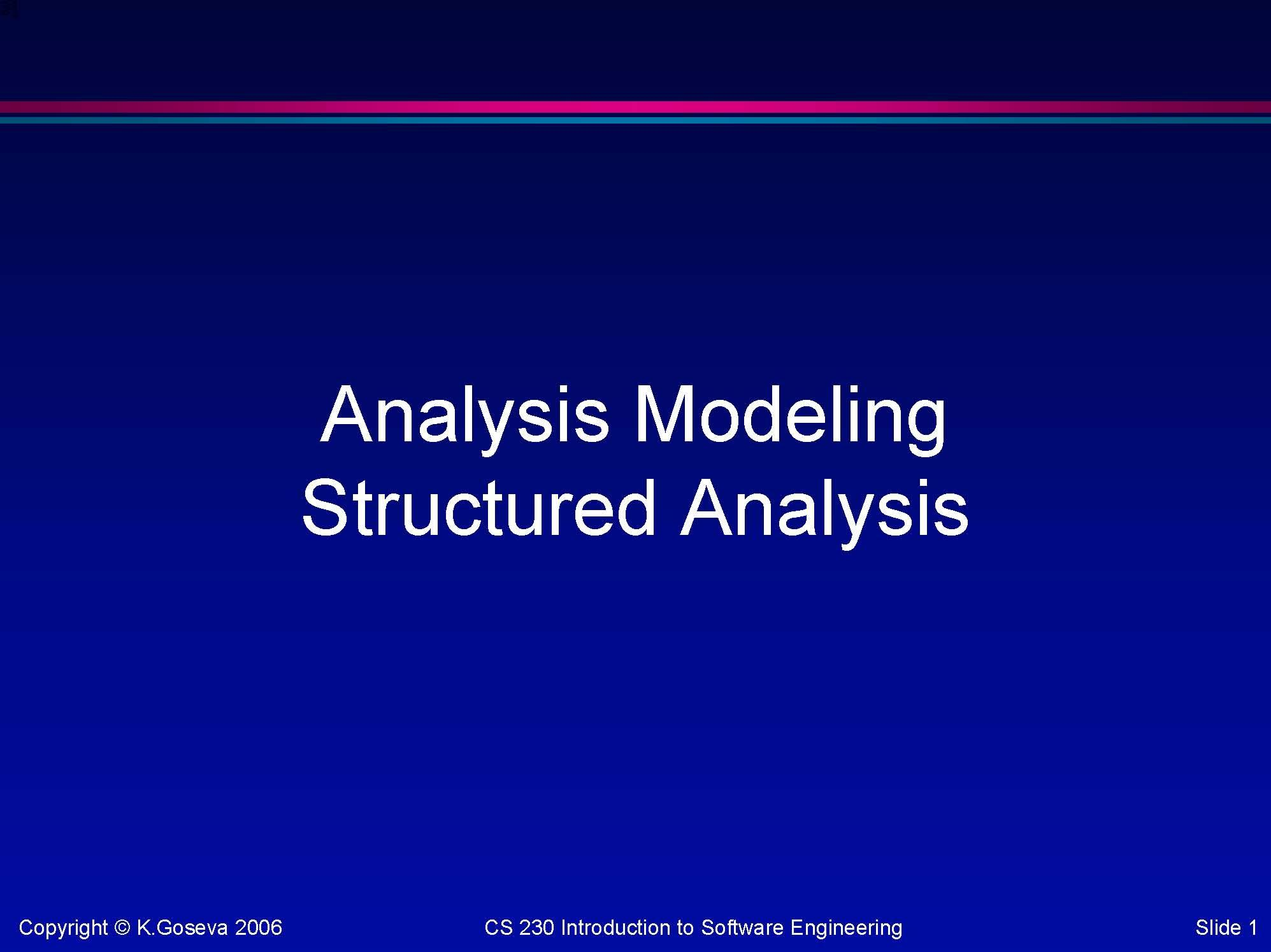 Analysis Modeling
Structured Analysis

Copyright © K.Goseva 2006

CS 230 Introduction to Software Engineering

Slide 1